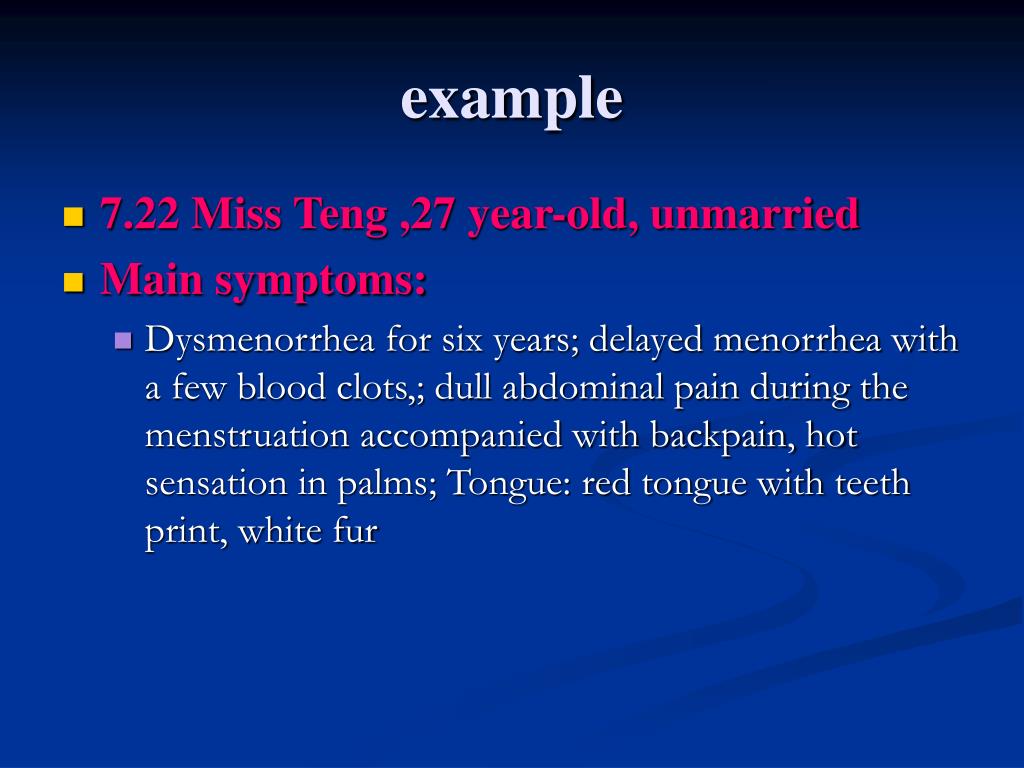 example

7.22 Miss Teng ,27 year-old, unmarried

Main symptoms:

Dysmenorrhea for six years; delayed menorrhea with a few blood clots,; dull abdominal pain during the menstruation accompanied with backpain, hot sensation in palms; Tongue: red tongue with teeth print, white fur